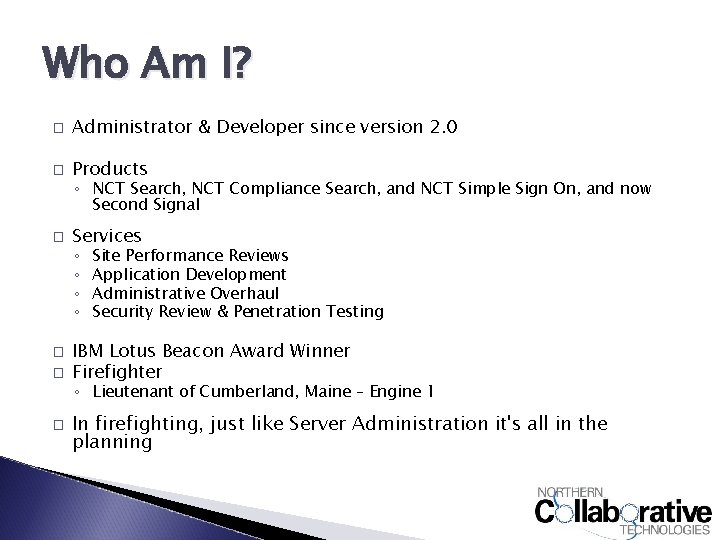 Who Am I?

□ Administrator & Developer since version 2.0

□ Products
◦ NCT Search, NCT Compliance Search, and NCT Simple Sign On, and now Second Signal

□ Services
◦ Site Performance Reviews
◦ Application Development
◦ Administrative Overhaul
◦ Security Review & Penetration Testing

□ IBM Lotus Beacon Award Winner
□ Firefighter
◦ Lieutenant of Cumberland, Maine – Engine 1

□ In firefighting, just like Server Administration it's all in the planning

NORTHERN
Collaborative
TECHNOLOGIES